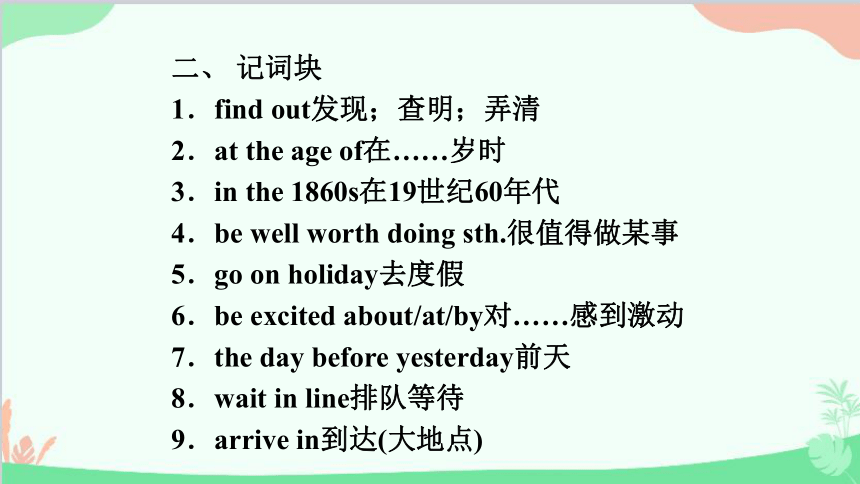 二、 记词块

1．find out发现；查明；弄清

2．at the age of在……岁时

3．in the 1860s在19世纪60年代

4．be well worth doing sth.很值得做某事

5．go on holiday去度假

6．be excited about/at/by对……感到激动

7．the day before yesterday前天

8．wait in line排队等待

9．arrive in到达(大地点)